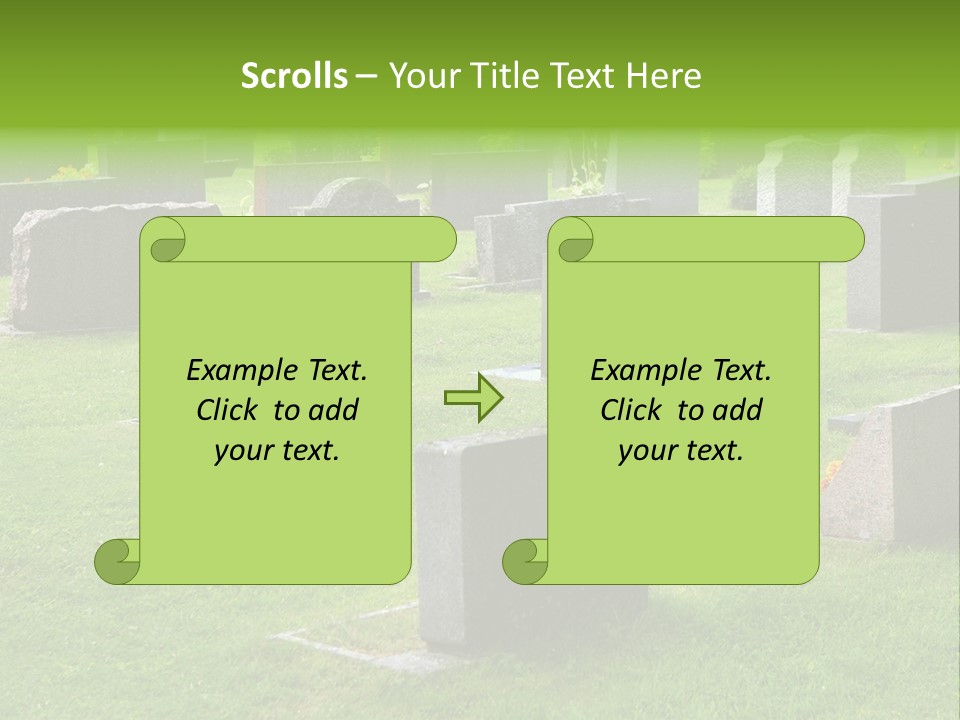 Scrolls – Your Title Text Here

Example Text. Click to add your text.

Example Text. Click to add your text.